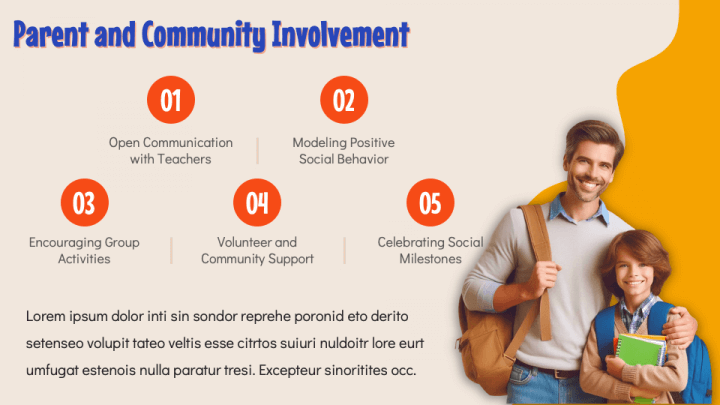 Parent and Community Involvement

01

Open Communication with Teachers

02

Modeling Positive Social Behavior

03

Encouraging Group Activities

04

Volunteer and Community Support

05

Celebrating Social Milestones

Lorem ipsum dolor inti sin sondor reprehe poronid eto derito setenseo volupit tateo veltis esse citrtos suiuri nuldoitr lore eurt umfugat estenois nulla paratur tresi. Excepteur sinoritites occ.